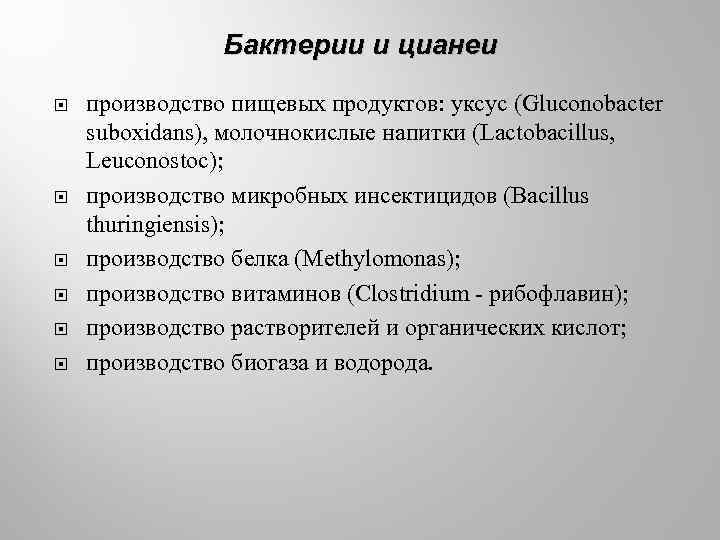 Бактерии и цианеи

производство пищевых продуктов: уксус (Gluconobacter suboxidans), молочнокислые напитки (Lactobacillus, Leuconostoc);

производство микробных инсектицидов (Bacillus thuringiensis);

производство белка (Methylomonas);

производство витаминов (Clostridium - рибофлавин);

производство растворителей и органических кислот;

производство биогаза и водорода.